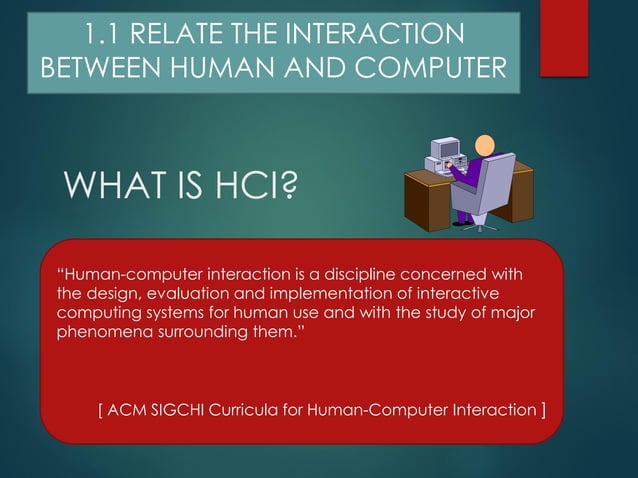 1.1 RELATE THE INTERACTION BETWEEN HUMAN AND COMPUTER

WHAT IS HCI?

“Human-computer interaction is a discipline concerned with the design, evaluation and implementation of interactive computing systems for human use and with the study of major phenomena surrounding them.”

[ ACM SIGCHI Curricula for Human-Computer Interaction ]